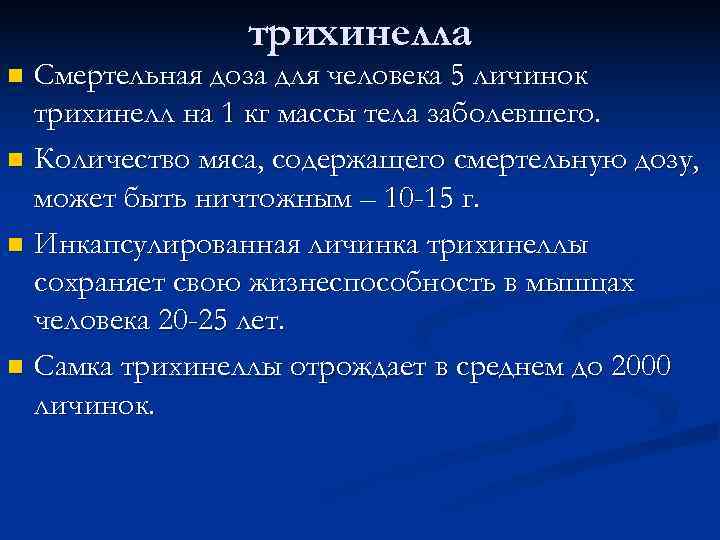 трихинелла

Смертельная доза для человека 5 личинок трихинелл на 1 кг массы тела заболевшего.

Количество мяса, содержащего смертельную дозу, может быть ничтожным – 10-15 г.

Инкапсулированная личинка трихинеллы сохраняет свою жизнеспособность в мышцах человека 20-25 лет.

Самка трихинеллы отрождает в среднем до 2000 личинок.